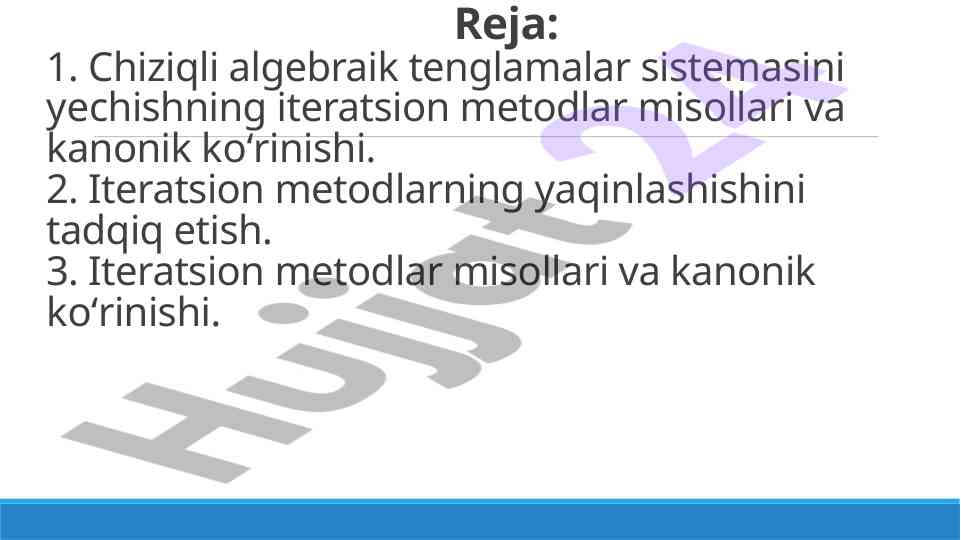 Reja:
1. Chiziqli algebraik tenglamalar sistemasini yechishning iteratsion metodlar misollari va kanonik ko‘rinishi.
2. Iteratsion metodlarning yaqinlashishini tadqiq etish.
3. Iteratsion metodlar misollari va kanonik ko‘rinishi.

Hujjat 24